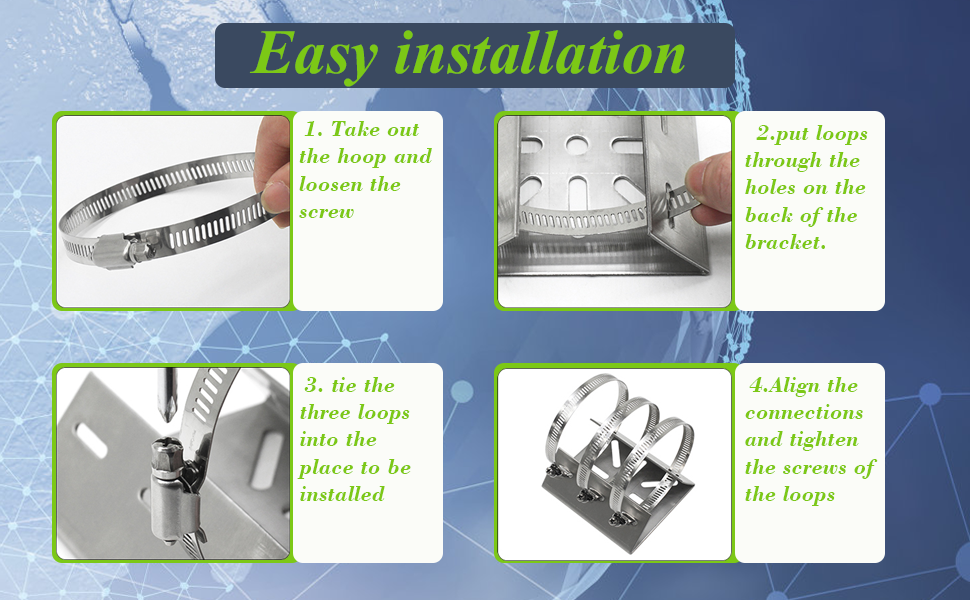 Easy installation

1. Take out the hoop and loosen the screw

2.put loops through the holes on the back of the bracket.

3. tie the three loops into the place to be installed

4.Align the connections and tighten the screws of the loops